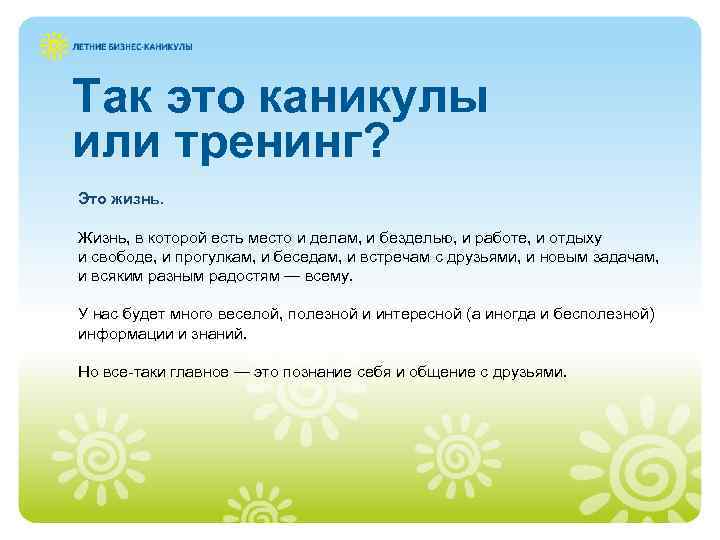 ЛЕТНИЕ БИЗНЕС-КАНИКУЛЫ

Так это каникулы или тренинг?

Это жизнь.

Жизнь, в которой есть место и делам, и безделью, и работе, и отдыху и свободе, и прогулкам, и беседам, и встречам с друзьями, и новым задачам, и всяким разным радостям — всему.

У нас будет много веселой, полезной и интересной (а иногда и бесполезной) информации и знаний.

Но все-таки главное — это познание себя и общение с друзьями.